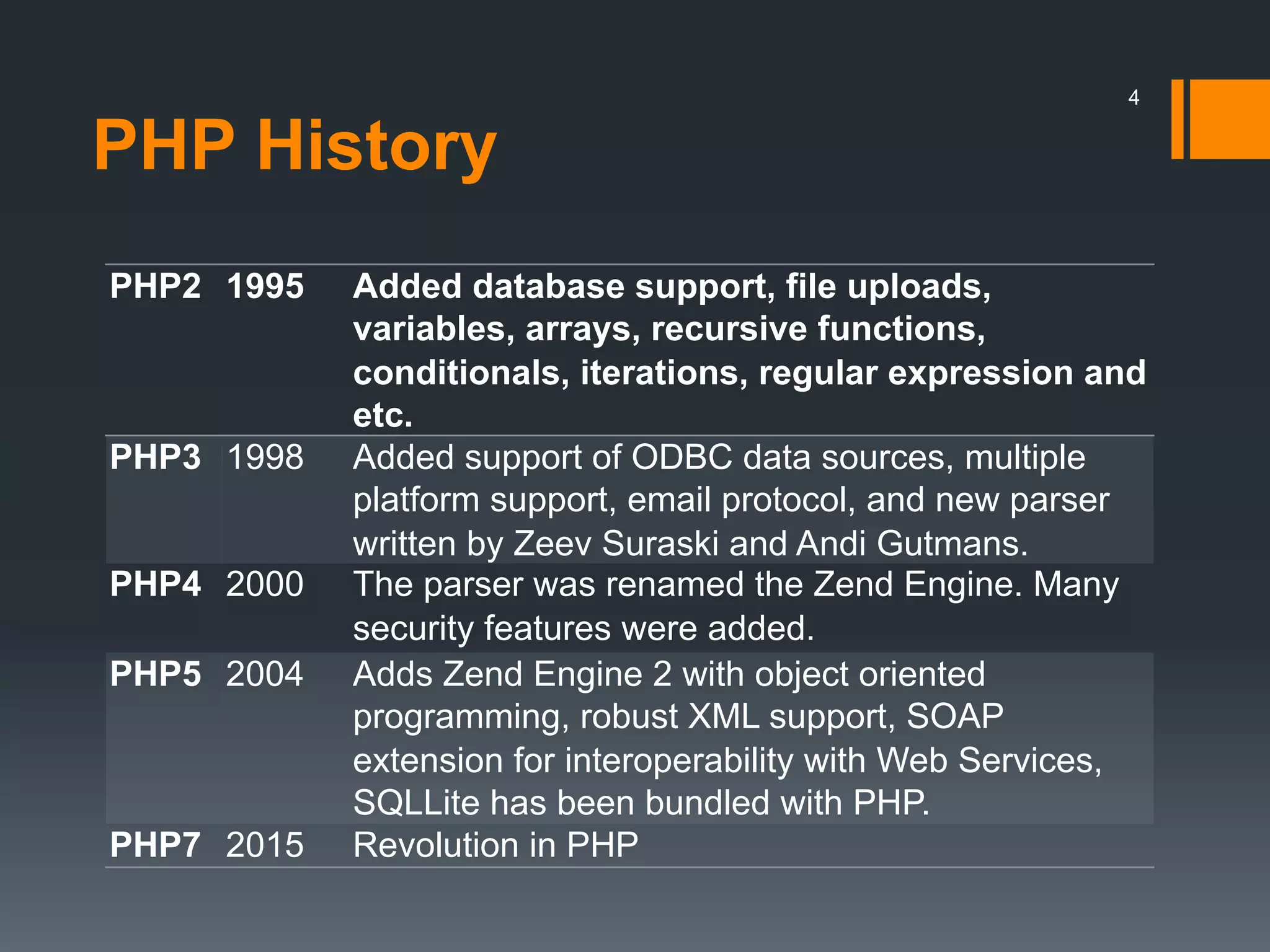 4

PHP History

| PHP2 | 1995 | Added database support, file uploads, variables, arrays, recursive functions, conditionals, iterations, regular expression and etc. |
|---|---|---|
| PHP3 | 1998 | Added support of ODBC data sources, multiple platform support, email protocol, and new parser written by Zeev Suraski and Andi Gutmans. |
| PHP4 | 2000 | The parser was renamed the Zend Engine. Many security features were added. |
| PHP5 | 2004 | Adds Zend Engine 2 with object oriented programming, robust XML support, SOAP extension for interoperability with Web Services, SQLLite has been bundled with PHP. |
| PHP7 | 2015 | Revolution in PHP |